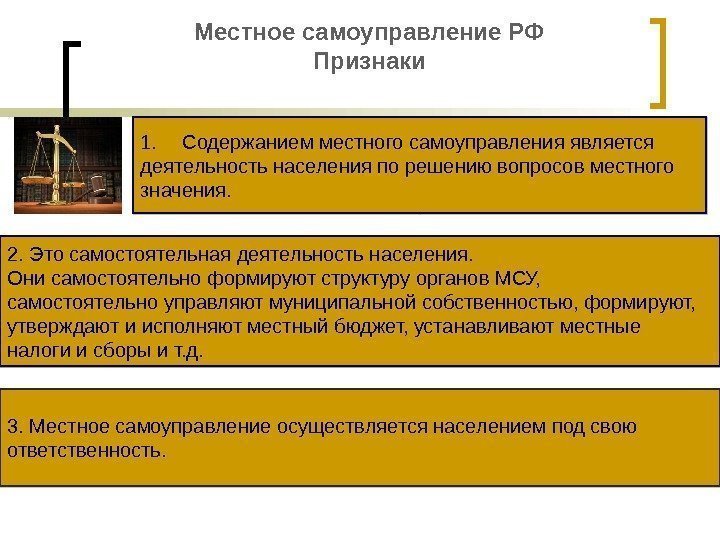 Местное самоуправление РФ
Признаки

1. Содержанием местного самоуправления является деятельность населения по решению вопросов местного значения.

2. Это самостоятельная деятельность населения.
Они самостоятельно формируют структуру органов МСУ, самостоятельно управляют муниципальной собственностью, формируют, утверждают и исполняют местный бюджет, устанавливают местные налоги и сборы и т.д.

3. Местное самоуправление осуществляется населением под свою ответственность.